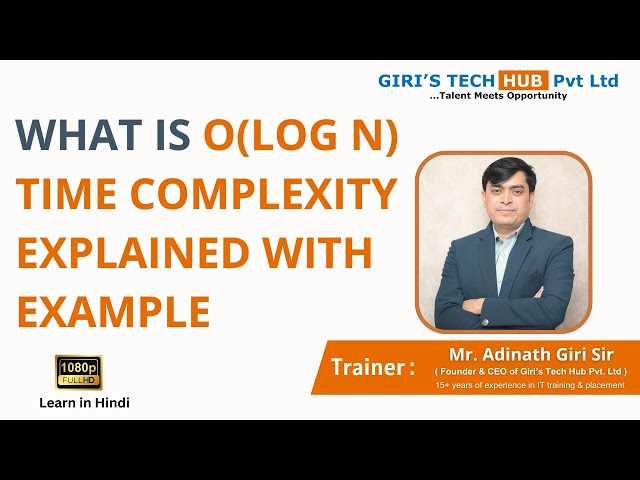 GIRI'S TECH HUB Pvt Ltd
...Talent Meets Opportunity

WHAT IS O(LOG N) TIME COMPLEXITY EXPLAINED WITH EXAMPLE

1080p
FULLHD

Learn in Hindi

Trainer : Mr. Adinath Giri Sir
( Founder & CEO of Giri's Tech Hub Pvt. Ltd )
15+ years of experience in IT training & placement